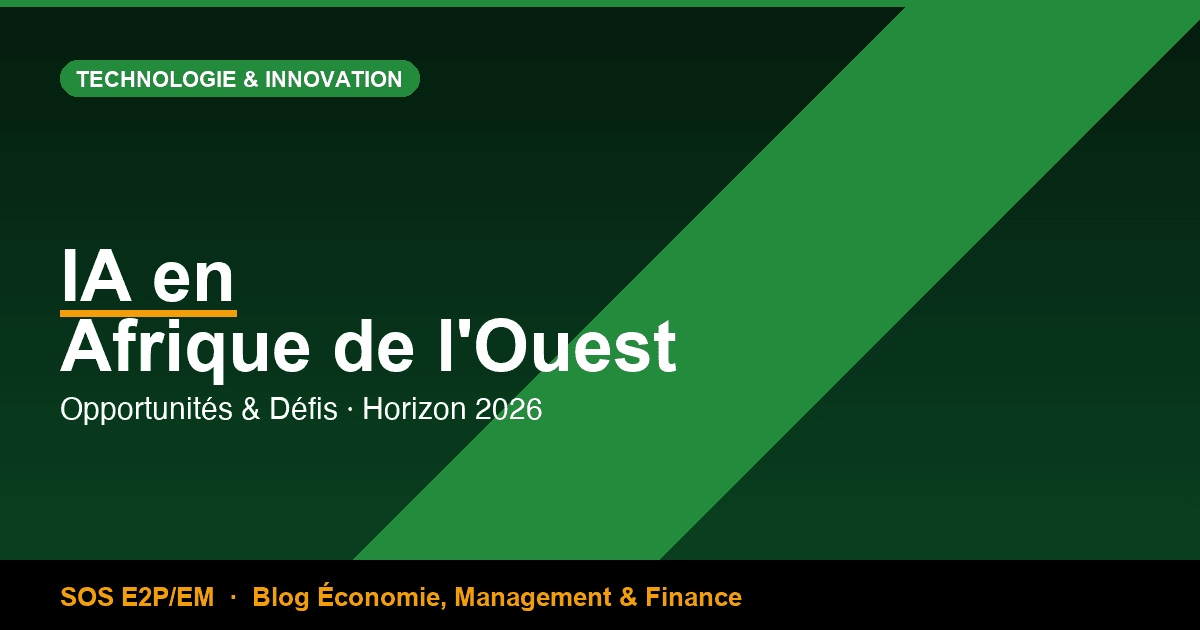 TECHNOLOGIE & INNOVATION

IA en
Afrique de l'Ouest

Opportunités & Défis · Horizon 2026

SOS E2P/EM · Blog Économie, Management & Finance